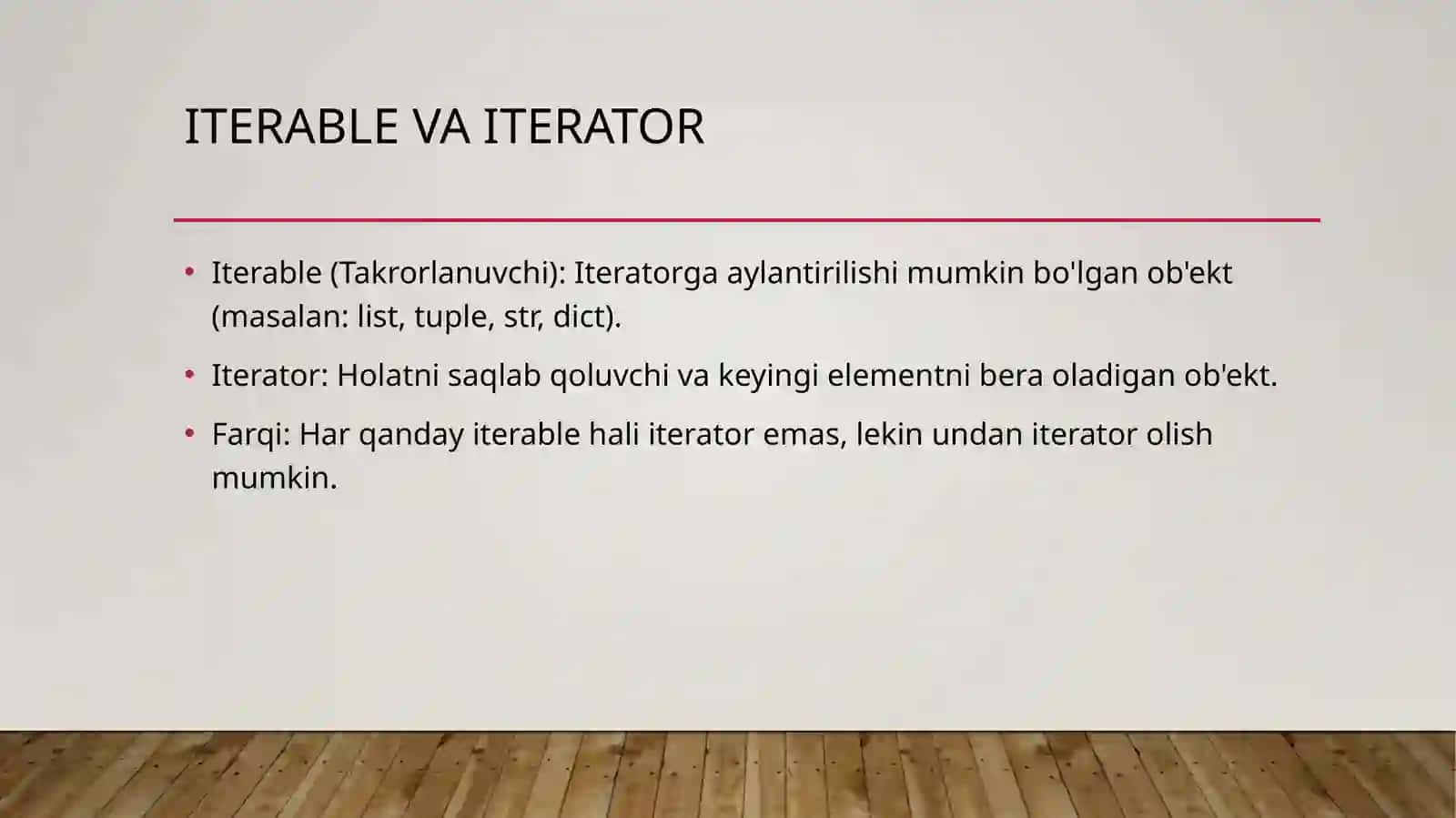 ITERABLE VA ITERATOR

• Iterable (Takrorlanuvchi): Iteratorga aylantirilishi mumkin bo'lgan ob'ekt (masalan: list, tuple, str, dict).

• Iterator: Holatni saqlab qoluvchi va keyingi elementni bera oladigan ob'ekt.

• Farqi: Har qanday iterable hali iterator emas, lekin undan iterator olish mumkin.